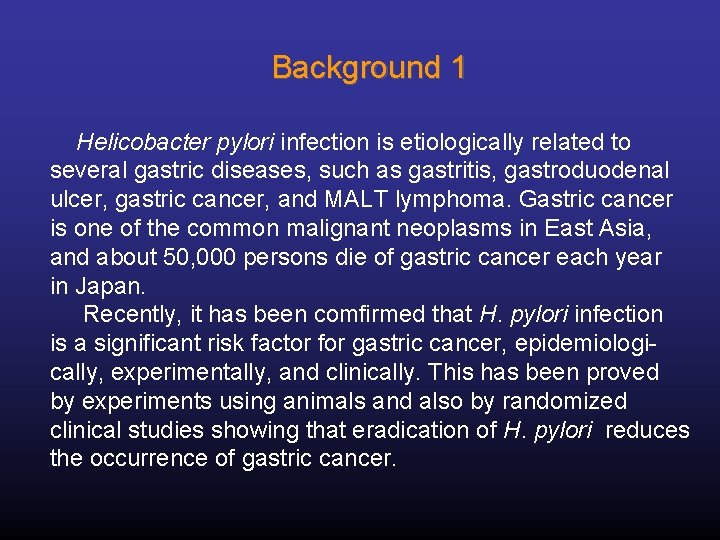 Background 1

Helicobacter pylori infection is etiologically related to several gastric diseases, such as gastritis, gastroduodenal ulcer, gastric cancer, and MALT lymphoma. Gastric cancer is one of the common malignant neoplasms in East Asia, and about 50,000 persons die of gastric cancer each year in Japan.

Recently, it has been comfirmed that H. pylori infection is a significant risk factor for gastric cancer, epidemiologically, experimentally, and clinically. This has been proved by experiments using animals and also by randomized clinical studies showing that eradication of H. pylori reduces the occurrence of gastric cancer.